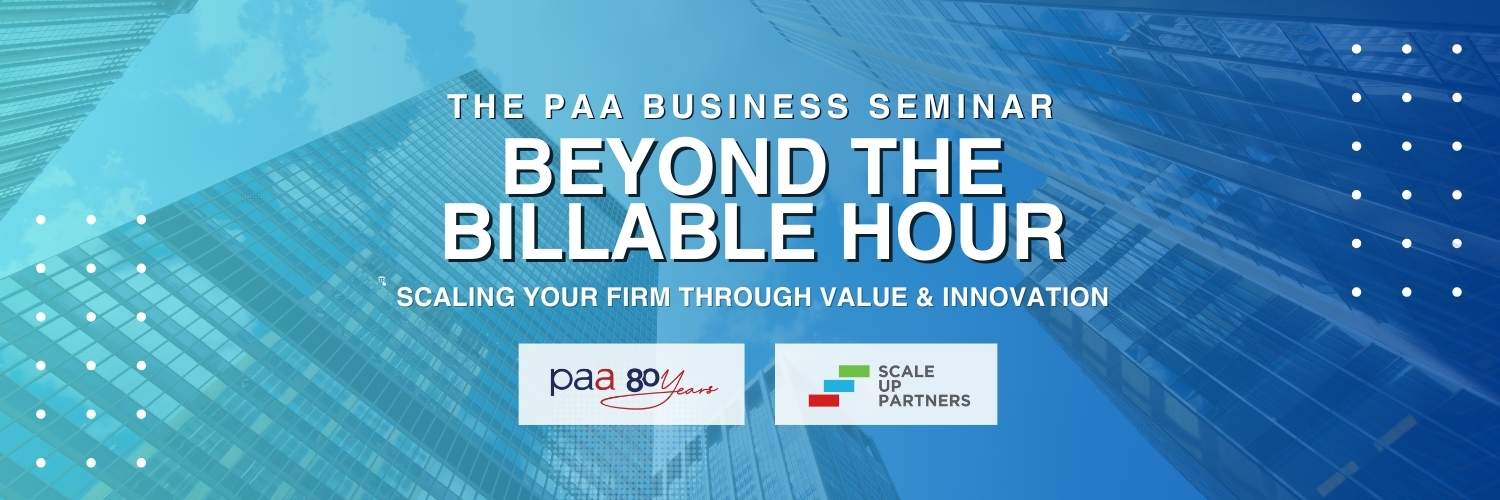 THE PAA BUSINESS SEMINAR
BEYOND THE BILLABLE HOUR

SCALING YOUR FIRM THROUGH VALUE & INNOVATION

paa 80 Years

SCALE UP PARTNERS